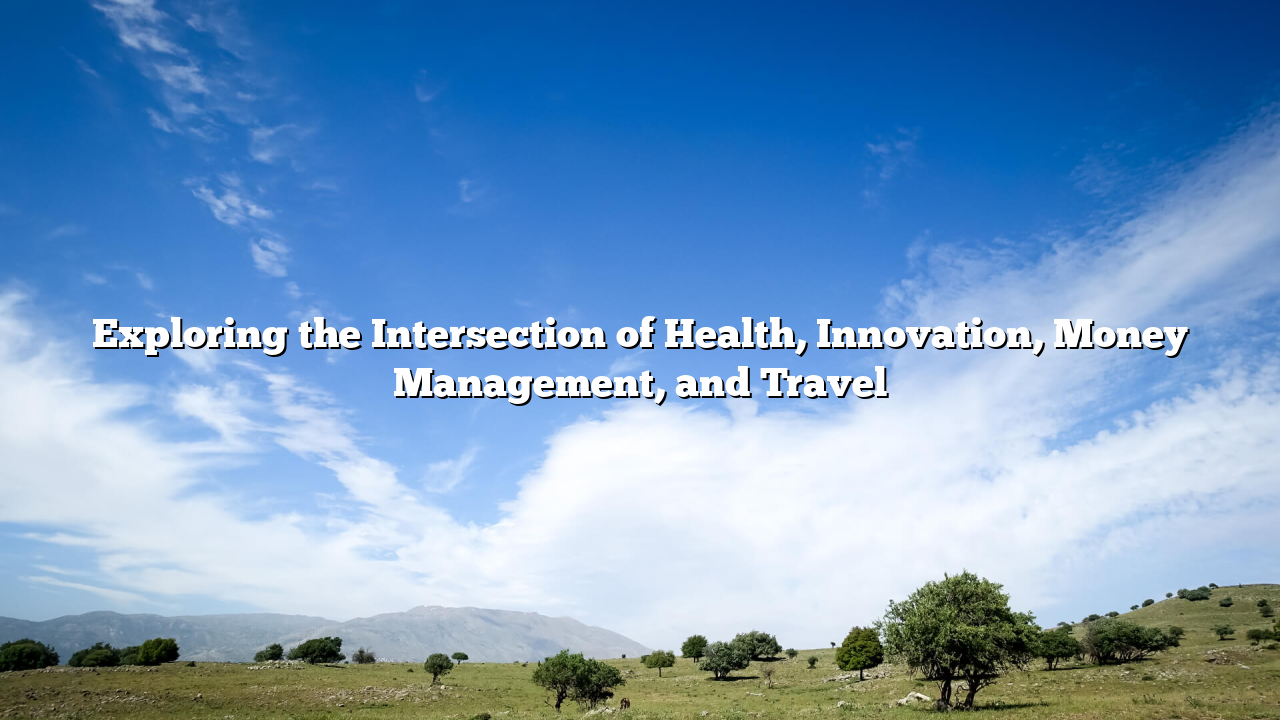 Exploring the Intersection of Health, Innovation, Money Management, and Travel